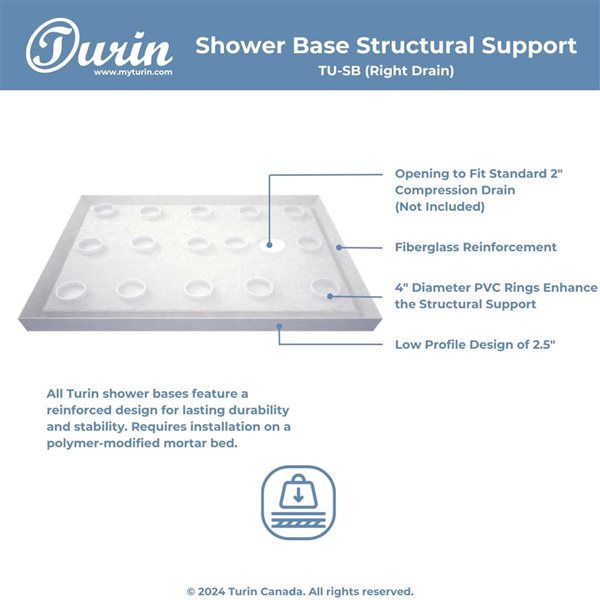 Turin
www.myturin.com

Shower Base Structural Support
TU-SB (Right Drain)

Opening to Fit Standard 2" Compression Drain (Not Included)

Fiberglass Reinforcement

4" Diameter PVC Rings Enhance the Structural Support

Low Profile Design of 2.5"

All Turin shower bases feature a reinforced design for lasting durability and stability. Requires installation on a polymer-modified mortar bed.

© 2024 Turin Canada. All rights reserved.